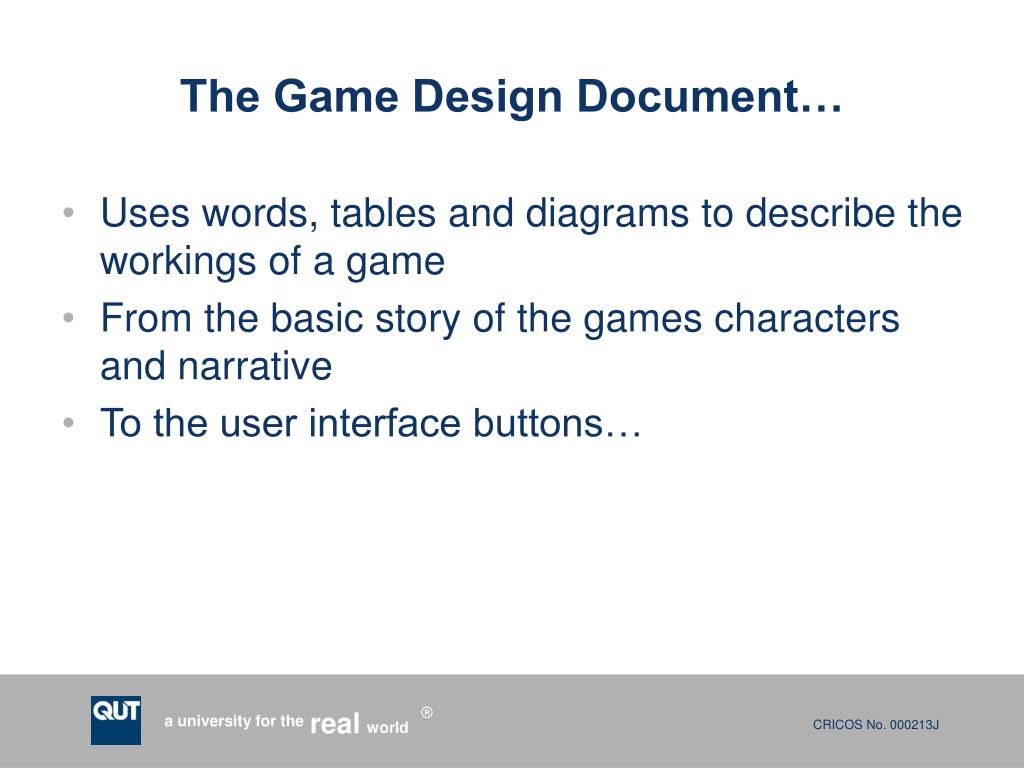 The Game Design Document…

• Uses words, tables and diagrams to describe the workings of a game
• From the basic story of the games characters and narrative
• To the user interface buttons…

QUT

a university for the real world ®

CRICOS No. 000213J